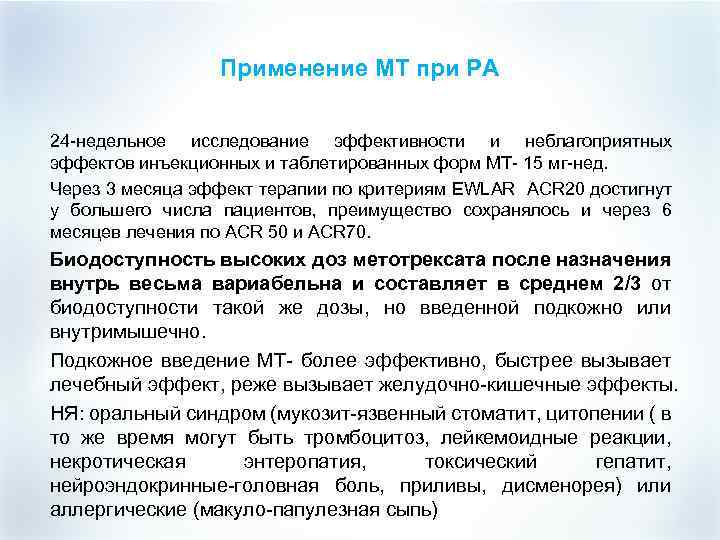 Применение МТ при РА

24-недельное исследование эффективности и неблагоприятных эффектов инъекционных и таблетированных форм МТ- 15 мг-нед.

Через 3 месяца эффект терапии по критериям EWLAR ACR20 достигнут у большего числа пациентов, преимущество сохранялось и через 6 месяцев лечения по ACR 50 и ACR70.

Биодоступность высоких доз метотрексата после назначения внутрь весьма вариабельна и составляет в среднем 2/3 от биодоступности такой же дозы, но введенной подкожно или внутримышечно.

Подкожное введение МТ- более эффективно, быстрее вызывает лечебный эффект, реже вызывает желудочно-кишечные эффекты.

НЯ: оральный синдром (мукозит-язвенный стоматит, цитопении ( в то же время могут быть тромбоцитоз, лейкемоидные реакции, некротическая энтеропатия, токсический гепатит, нейроэндокринные-головная боль, приливы, дисменорея) или аллергические (макуло-папулезная сыпь)